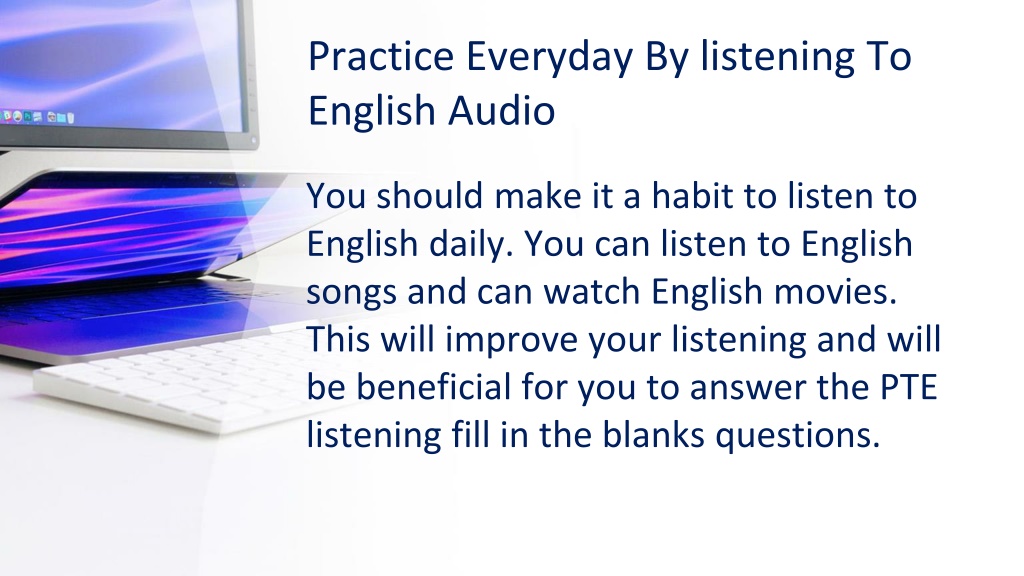 Practice Everyday By listening To English Audio

You should make it a habit to listen to English daily. You can listen to English songs and can watch English movies. This will improve your listening and will be beneficial for you to answer the PTE listening fill in the blanks questions.